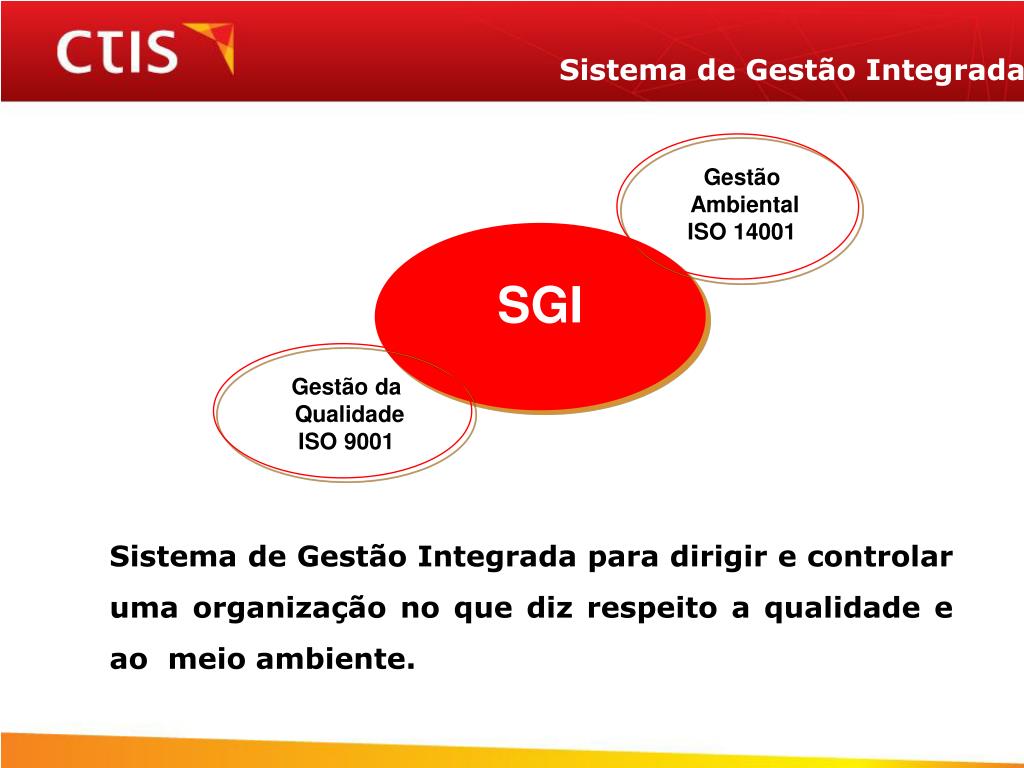 CTIS

Sistema de Gestão Integrada

Gestão Ambiental ISO 14001

SGI

Gestão da Qualidade ISO 9001

Sistema de Gestão Integrada para dirigir e controlar uma organização no que diz respeito a qualidade e ao meio ambiente.